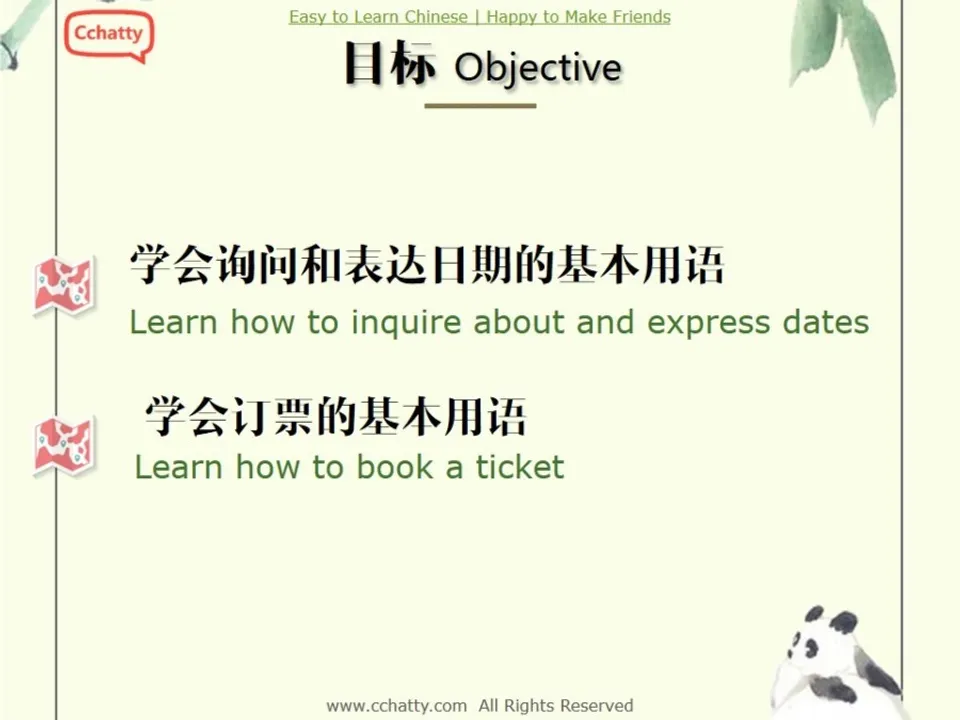 Cchatty

Easy to Learn Chinese | Happy to Make Friends

目标 Objective

学会询问和表达日期的基本用语
Learn how to inquire about and express dates

学会订票的基本用语
Learn how to book a ticket

www.cchatty.com All Rights Reserved